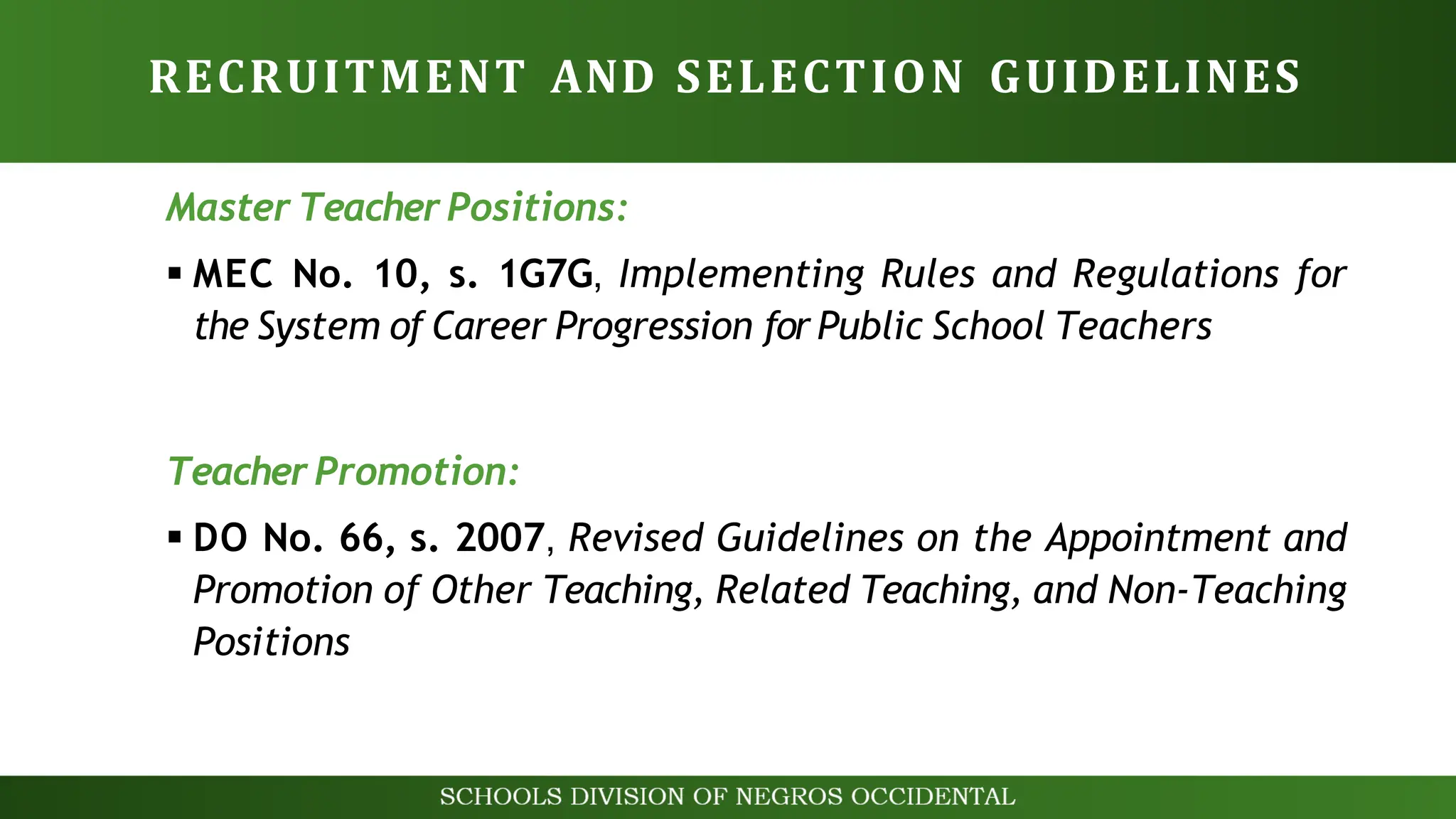 RECRUITMENT AND SELECTION GUIDELINES

Master Teacher Positions:

▪ MEC No. 10, s. 1G7G, Implementing Rules and Regulations for the System of Career Progression for Public School Teachers

Teacher Promotion:

▪ DO No. 66, s. 2007, Revised Guidelines on the Appointment and Promotion of Other Teaching, Related Teaching, and Non-Teaching Positions

SCHOOLS DIVISION OF NEGROS OCCIDENTAL